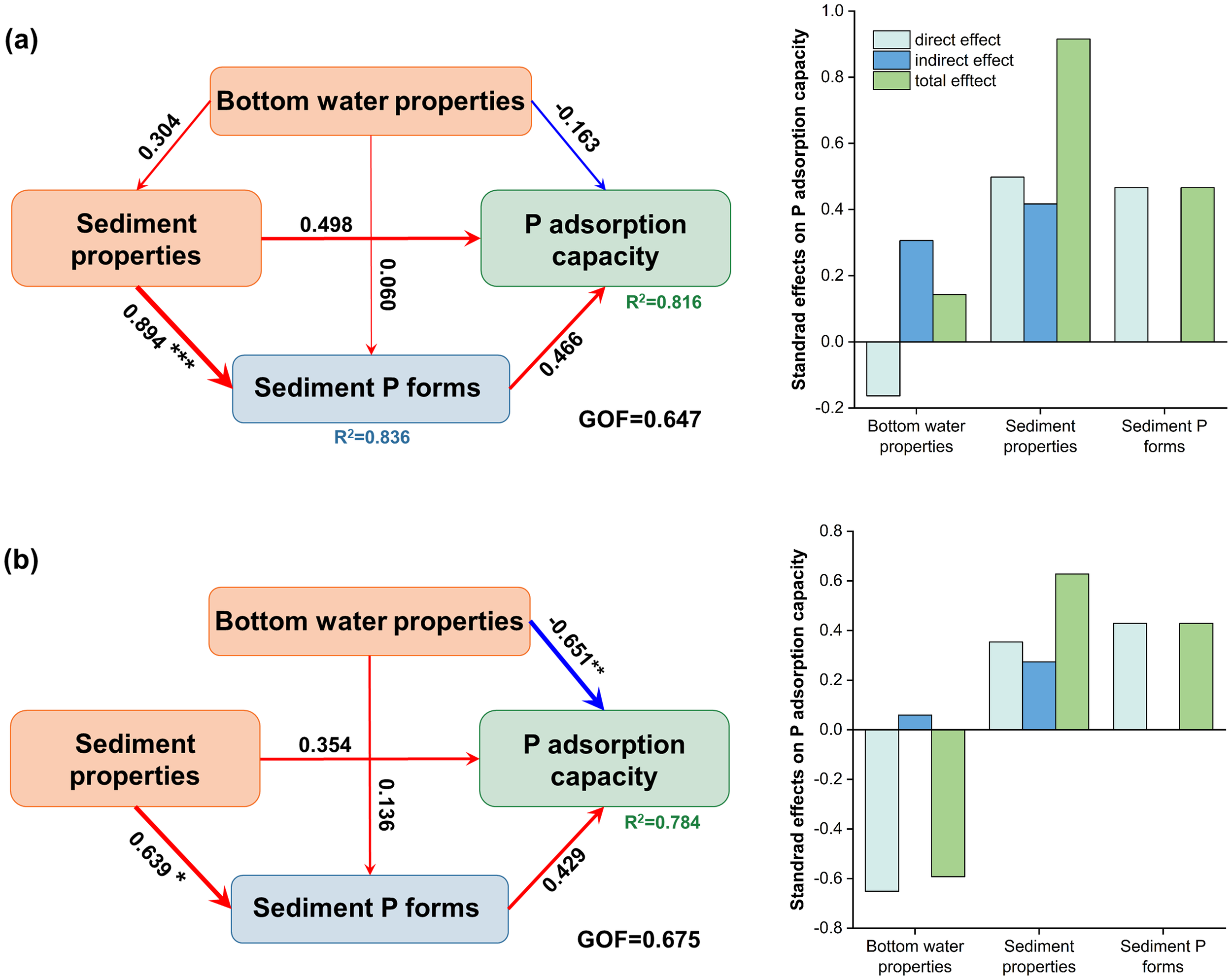 (a)

Bottom water properties

0.304

-0.163

Sediment properties

0.498

P adsorption capacity

0.060

$R^2$=0.816

0.894 ***

0.466

Sediment P forms

$R^2$=0.836

GOF=0.647

Standrad effects on P adsorption capacity

1.0
0.8
0.6
0.4
0.2
0.0
-0.2

direct effect
indirect effect
total efftect

Bottom water properties
Sediment properties
Sediment P forms

(b)

Bottom water properties

-0.651**

Sediment properties

0.354

P adsorption capacity

0.136

$R^2$=0.784

0.639 *

0.429

Sediment P forms

GOF=0.675

Standrad effects on P adsorption capacity

0.8
0.6
0.4
0.2
0.0
-0.2
-0.4
-0.6
-0.8

Bottom water properties
Sediment properties
Sediment P forms